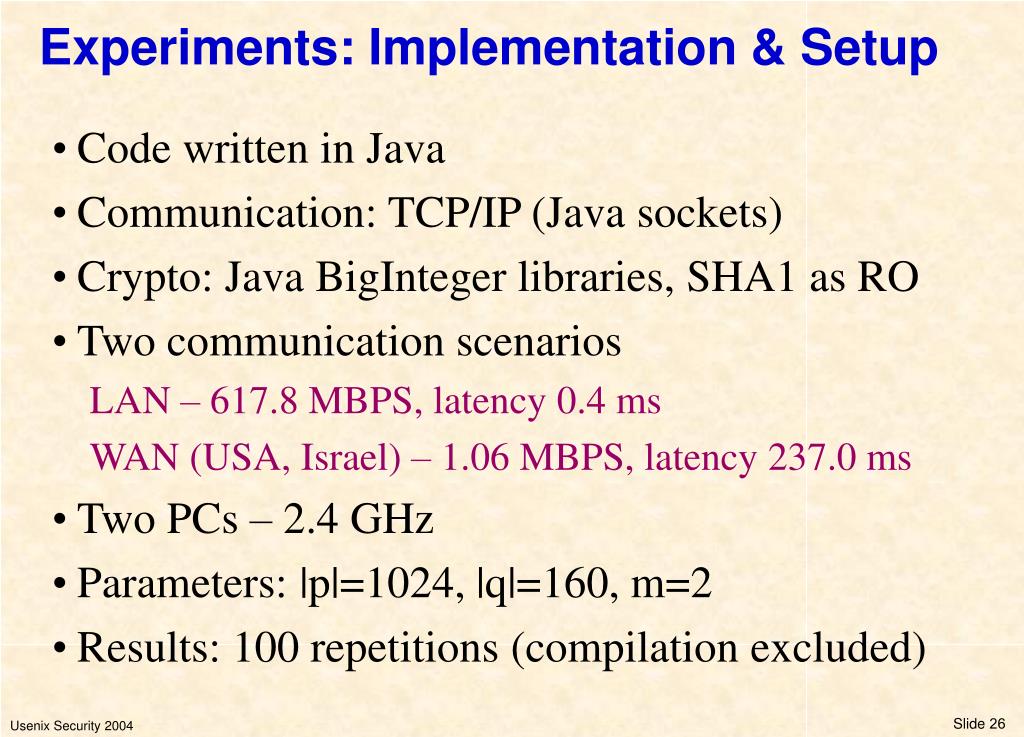 Experiments: Implementation & Setup

• Code written in Java
• Communication: TCP/IP (Java sockets)
• Crypto: Java BigInteger libraries, SHA1 as RO
• Two communication scenarios
LAN – 617.8 MBPS, latency 0.4 ms
WAN (USA, Israel) – 1.06 MBPS, latency 237.0 ms
• Two PCs – 2.4 GHz
• Parameters: |p|=1024, |q|=160, m=2
• Results: 100 repetitions (compilation excluded)

Usenix Security 2004

Slide 26